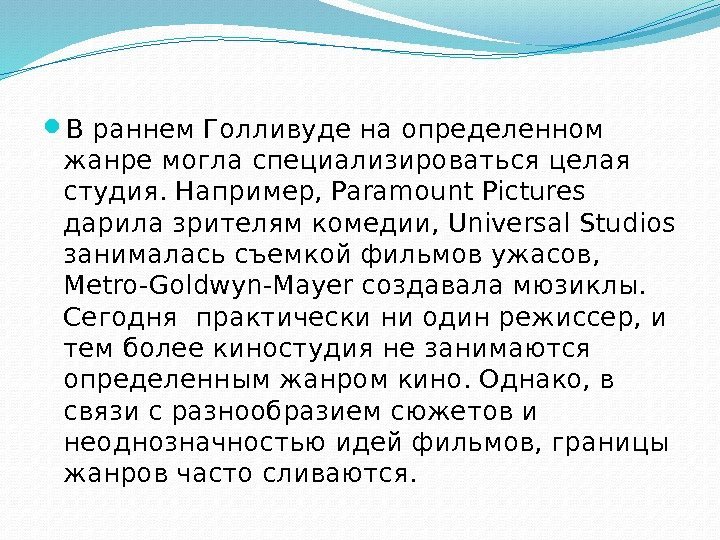 В раннем Голливуде на определенном жанре могла специализироваться целая студия. Например, Paramount Pictures дарила зрителям комедии, Universal Studios занималась съемкой фильмов ужасов, Metro-Goldwyn-Mayer создавала мюзиклы. Сегодня практически ни один режиссер, и тем более киностудия не занимаются определенным жанром кино. Однако, в связи с разнообразием сюжетов и неоднозначностью идей фильмов, границы жанров часто сливаются.